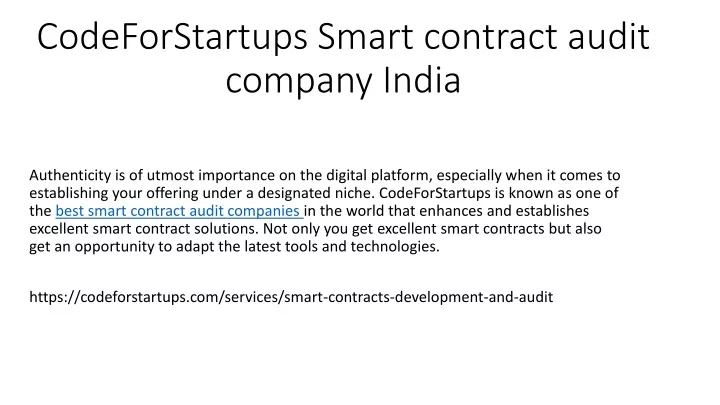 CodeForStartups Smart contract audit company India

Authenticity is of utmost importance on the digital platform, especially when it comes to establishing your offering under a designated niche. CodeForStartups is known as one of the best smart contract audit companies in the world that enhances and establishes excellent smart contract solutions. Not only you get excellent smart contracts but also get an opportunity to adapt the latest tools and technologies.

https://codeforstartups.com/services/smart-contracts-development-and-audit